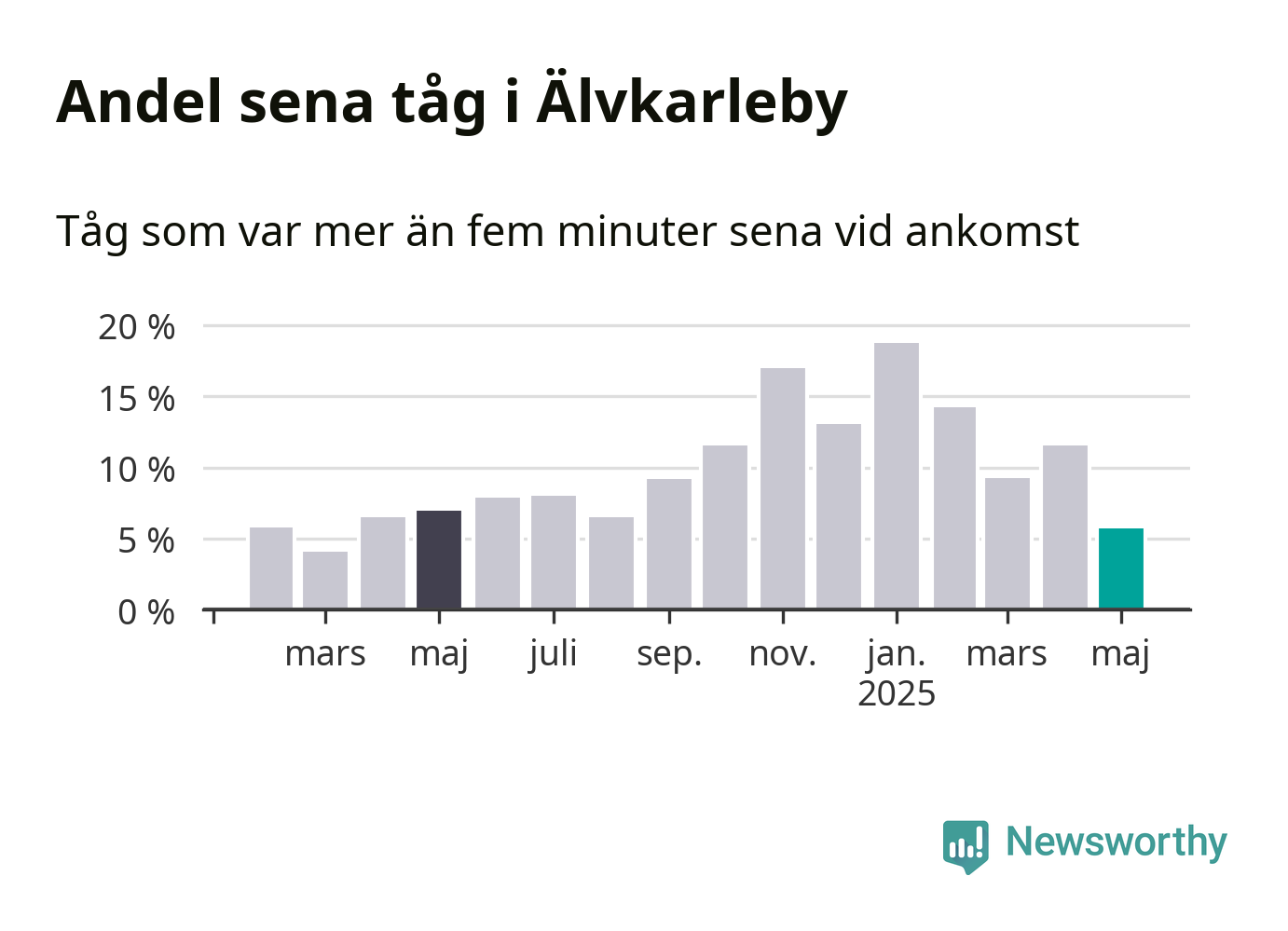 Andel sena tåg i Älvkarleby

Tåg som var mer än fem minuter sena vid ankomst

20 %
15 %
10 %
5 %
0 %

mars
maj
juli
sep.
nov.
jan.
2025
mars
maj

Newsworthy